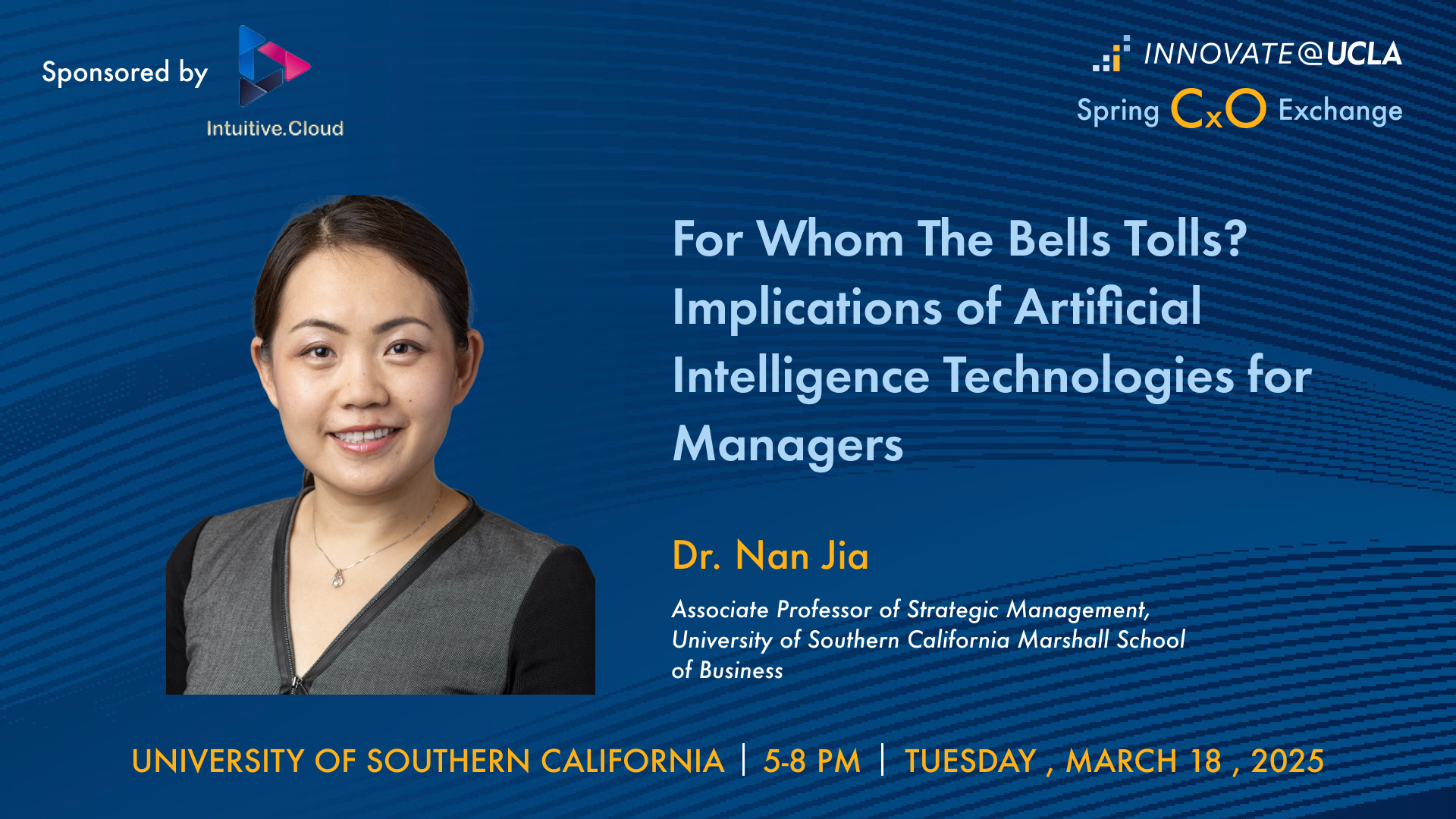 Sponsored by

Intuitive.Cloud

INNOVATE@UCLA

Spring CxO Exchange

For Whom The Bells Tolls? Implications of Artificial Intelligence Technologies for Managers

Dr. Nan Jia

Associate Professor of Strategic Management, University of Southern California Marshall School of Business

UNIVERSITY OF SOUTHERN CALIFORNIA | 5-8 PM | TUESDAY , MARCH 18 , 2025